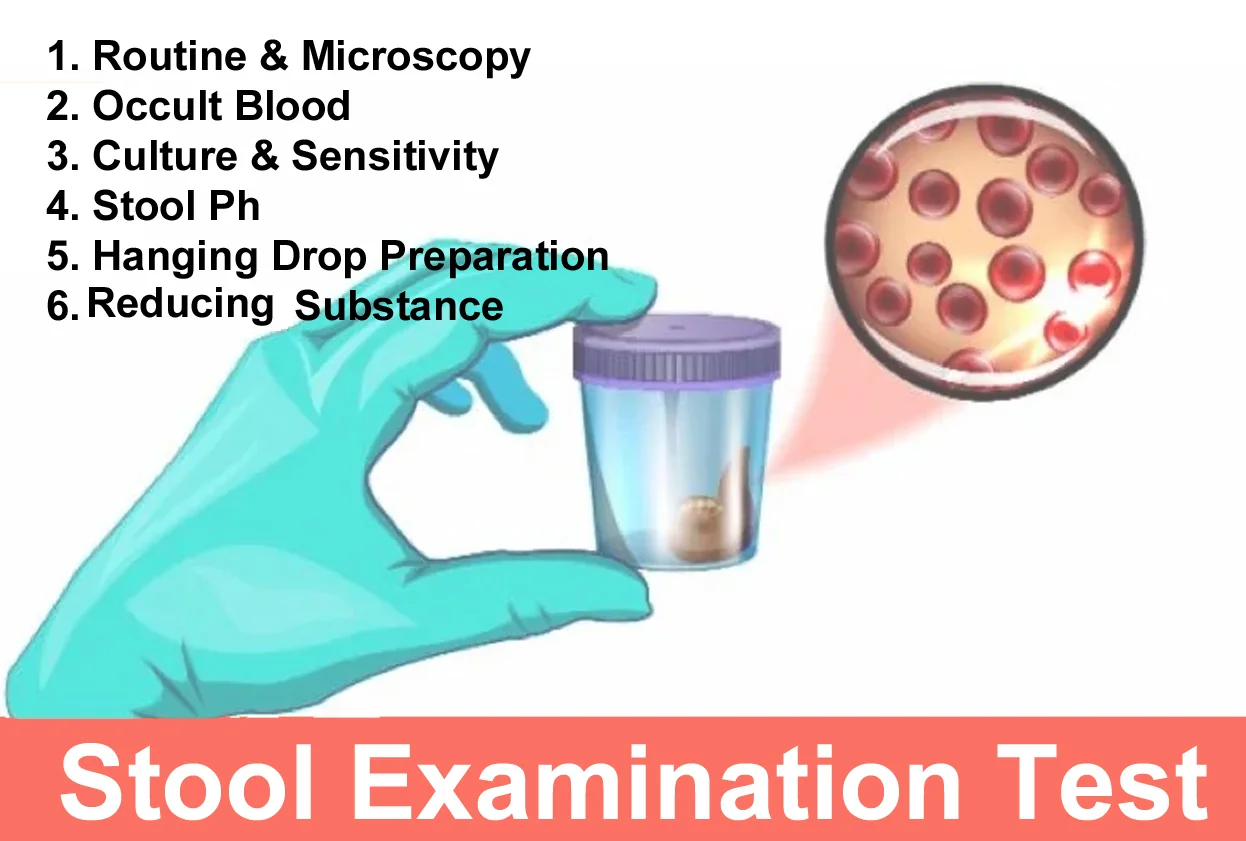 1. Routine & Microscopy
2. Occult Blood
3. Culture & Sensitivity
4. Stool Ph
5. Hanging Drop Preparation
6. Reducing Substance

Stool Examination Test